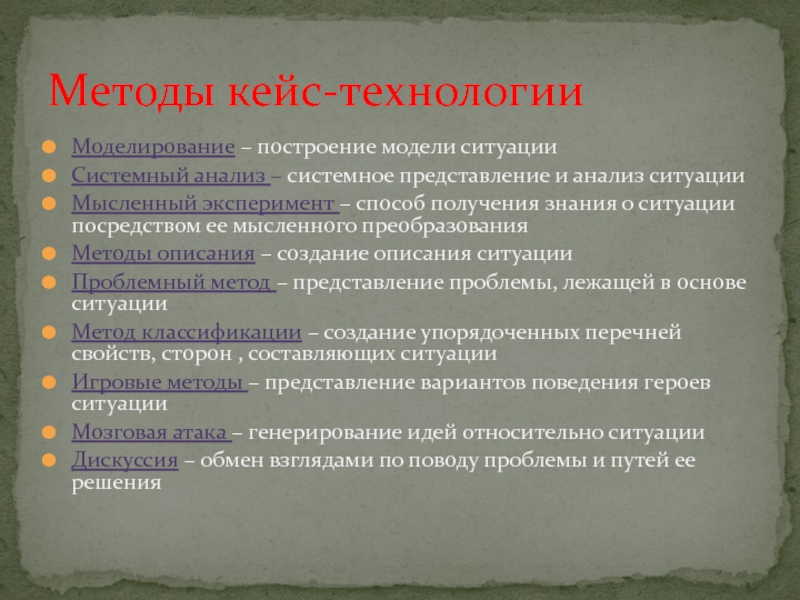 Методы кейс-технологии

Моделирование – построение модели ситуации

Системный анализ – системное представление и анализ ситуации

Мысленный эксперимент – способ получения знания о ситуации посредством ее мысленного преобразования

Методы описания – создание описания ситуации

Проблемный метод – представление проблемы, лежащей в основе ситуации

Метод классификации – создание упорядоченных перечней свойств, сторон , составляющих ситуации

Игровые методы – представление вариантов поведения героев ситуации

Мозговая атака – генерирование идей относительно ситуации

Дискуссия – обмен взглядами по поводу проблемы и путей ее решения